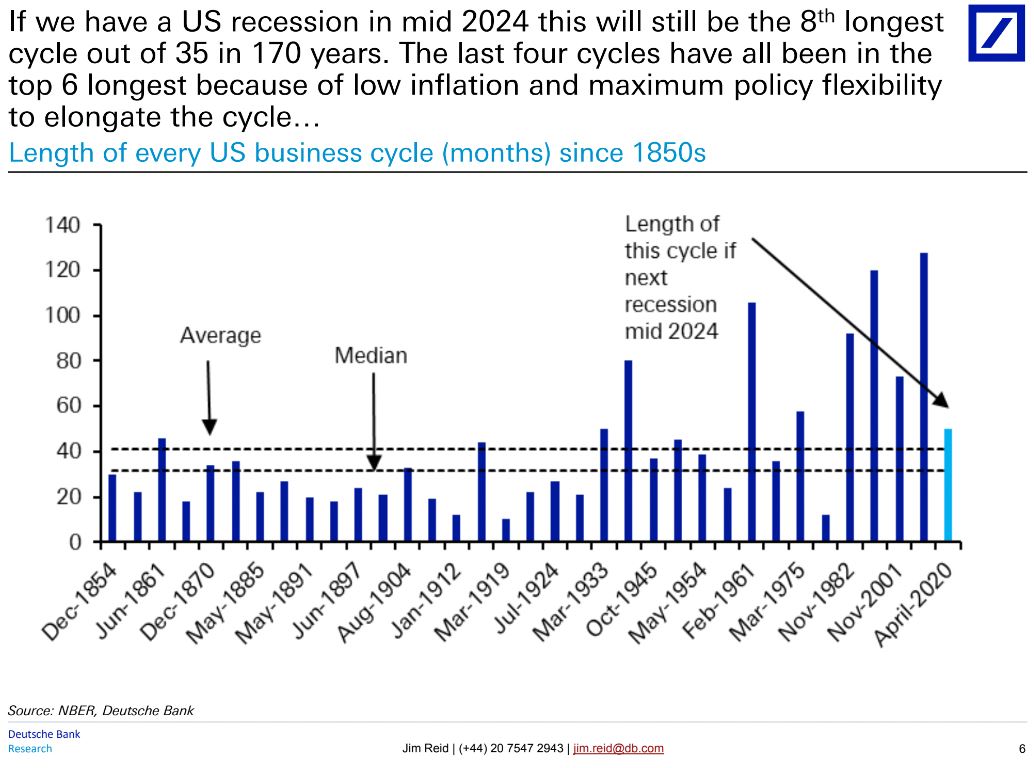 If we have a US recession in mid 2024 this will still be the 8$^{th}$ longest cycle out of 35 in 170 years. The last four cycles have all been in the top 6 longest because of low inflation and maximum policy flexibility to elongate the cycle…

Length of every US business cycle (months) since 1850s

140
120
100
80
60
40
20
0

Average

Median

Length of this cycle if next recession mid 2024

Dec-1854
Jun-1861
Dec-1870
May-1885
May-1891
Jun-1897
Aug-1904
Jan-1912
Mar-1919
Jul-1924
Mar-1933
Oct-1945
May-1954
Feb-1961
Mar-1975
Nov-1982
Nov-2001
April-2020

Source: NBER, Deutsche Bank

Deutsche Bank
Research

Jim Reid | (+44) 20 7547 2943 | jim.reid@db.com

6